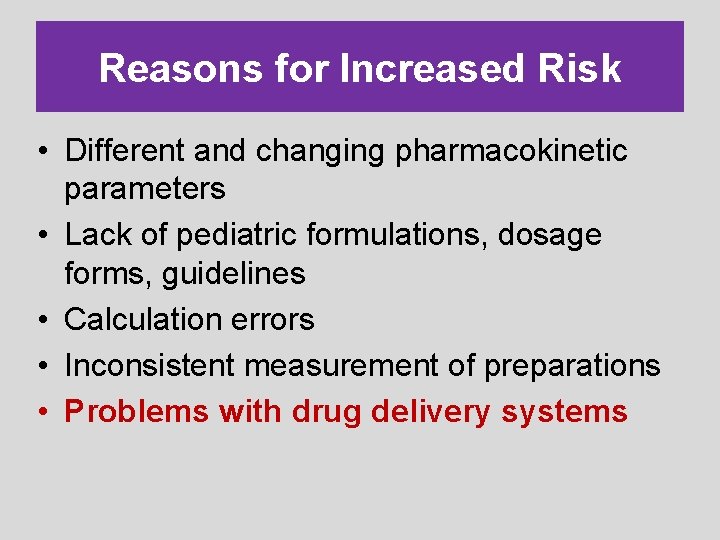 Reasons for Increased Risk

• Different and changing pharmacokinetic parameters
• Lack of pediatric formulations, dosage forms, guidelines
• Calculation errors
• Inconsistent measurement of preparations
• Problems with drug delivery systems